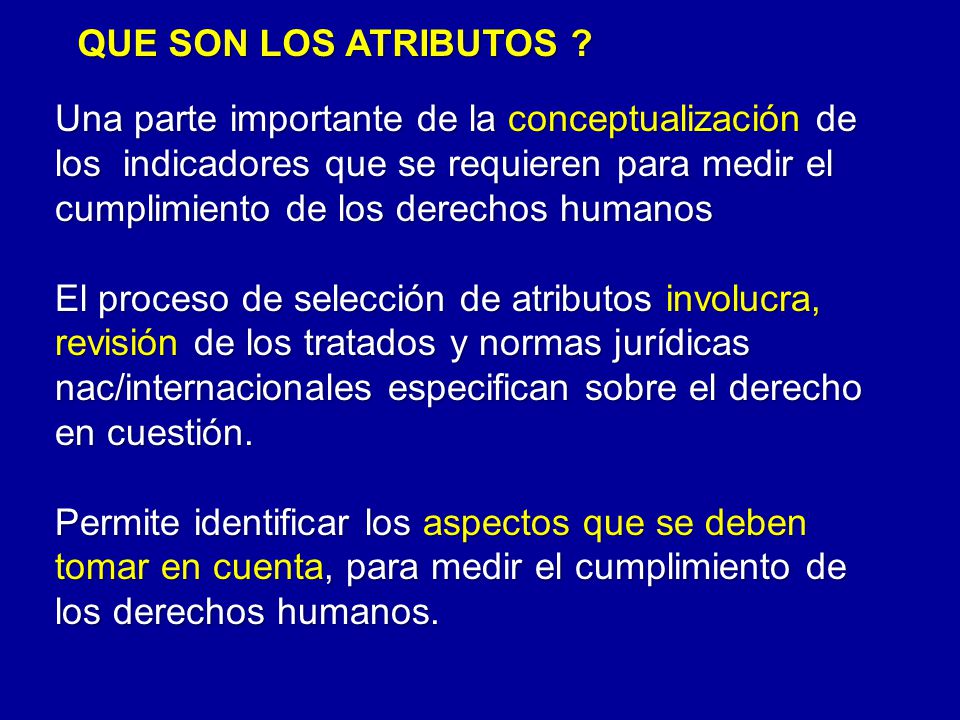 QUE SON LOS ATRIBUTOS ?

Una parte importante de la conceptualización de los indicadores que se requieren para medir el cumplimiento de los derechos humanos

El proceso de selección de atributos involucra, revisión de los tratados y normas jurídicas nac/internacionales especifican sobre el derecho en cuestión.

Permite identificar los aspectos que se deben tomar en cuenta, para medir el cumplimiento de los derechos humanos.